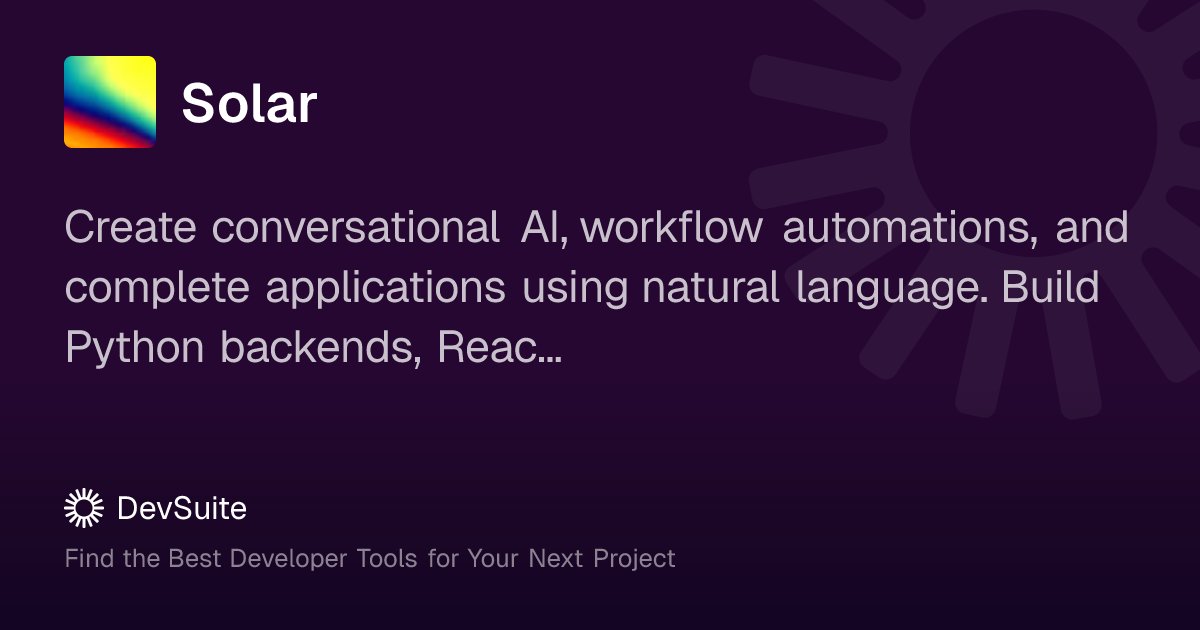 Solar

Create conversational AI, workflow automations, and complete applications using natural language. Build Python backends, Reac...

DevSuite

Find the Best Developer Tools for Your Next Project